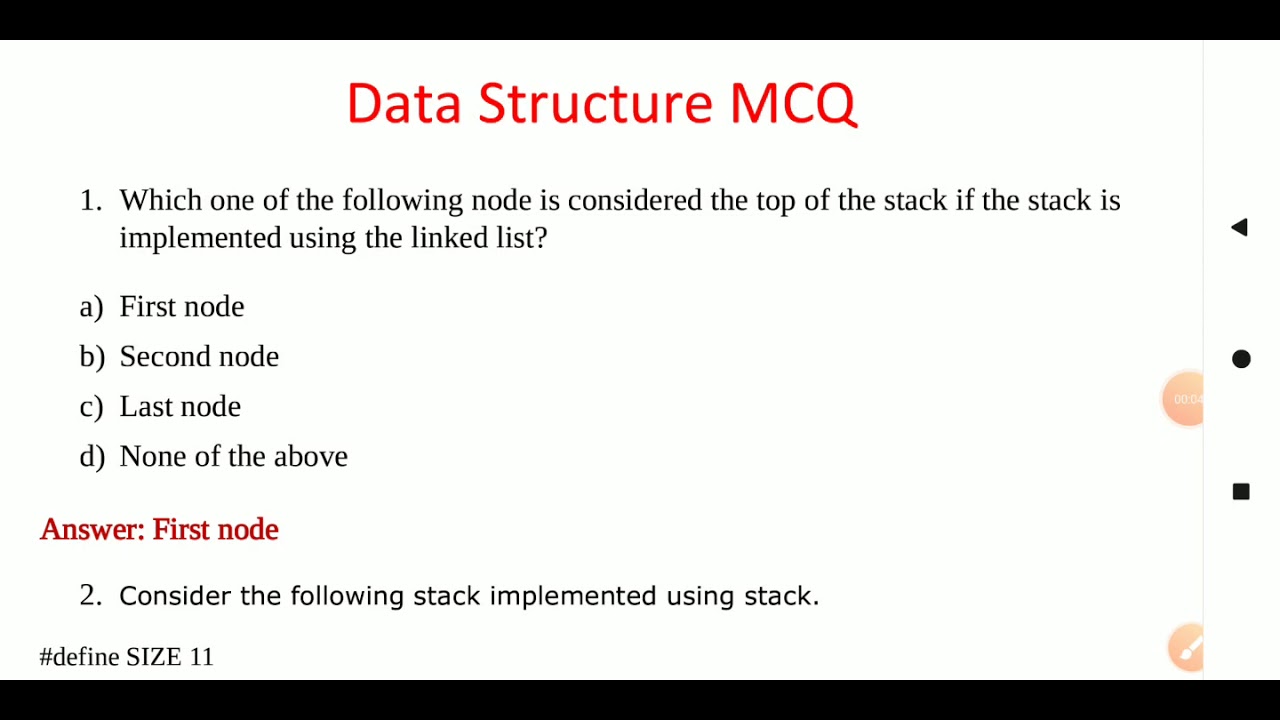 Data Structure MCQ

1. Which one of the following node is considered the top of the stack if the stack is implemented using the linked list?

a) First node
b) Second node
c) Last node
d) None of the above

Answer: First node

2. Consider the following stack implemented using stack.

#define SIZE 11

00:04